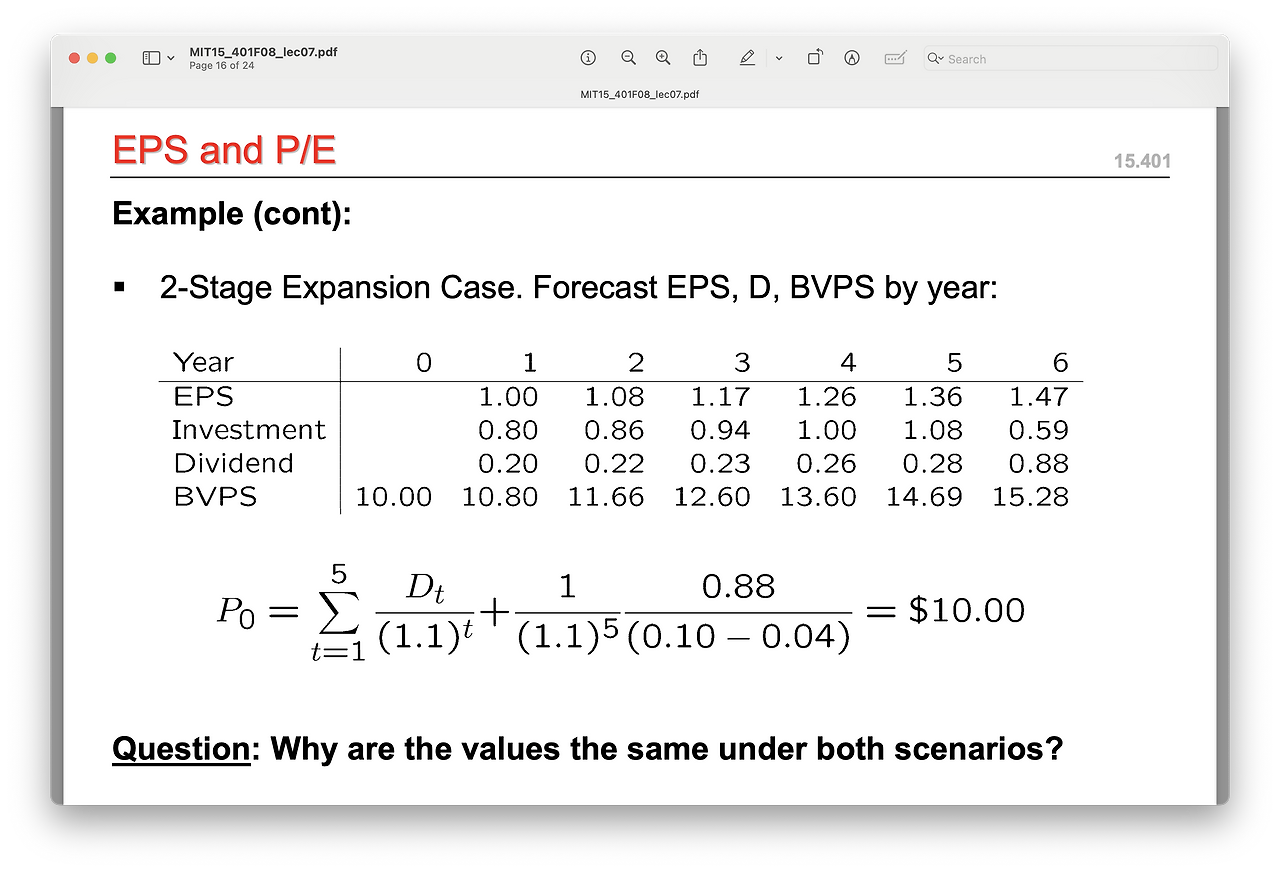 MIT15_401F08_lec07.pdf
Page 16 of 24

Search

MIT15_401F08_lec07.pdf

EPS and P/E

15.401

Example (cont):

▪ 2-Stage Expansion Case. Forecast EPS, D, BVPS by year:

| Year | 0 | 1 | 2 | 3 | 4 | 5 | 6 |
|---|---|---|---|---|---|---|---|
| EPS | | 1.00 | 1.08 | 1.17 | 1.26 | 1.36 | 1.47 |
| Investment | | 0.80 | 0.86 | 0.94 | 1.00 | 1.08 | 0.59 |
| Dividend | | 0.20 | 0.22 | 0.23 | 0.26 | 0.28 | 0.88 |
| BVPS | 10.00 | 10.80 | 11.66 | 12.60 | 13.60 | 14.69 | 15.28 |

$P_0 = \sum_{t=1}^{5} \frac{D_t}{(1.1)^t} + \frac{1}{(1.1)^5} \frac{0.88}{(0.10 - 0.04)} = \$10.00$

Question: Why are the values the same under both scenarios?